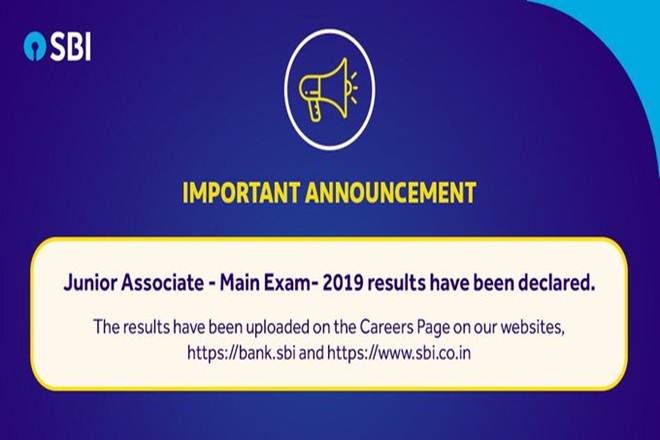 SBI

IMPORTANT ANNOUNCEMENT

Junior Associate - Main Exam- 2019 results have been declared.

The results have been uploaded on the Careers Page on our websites, https://bank.sbi and https://www.sbi.co.in